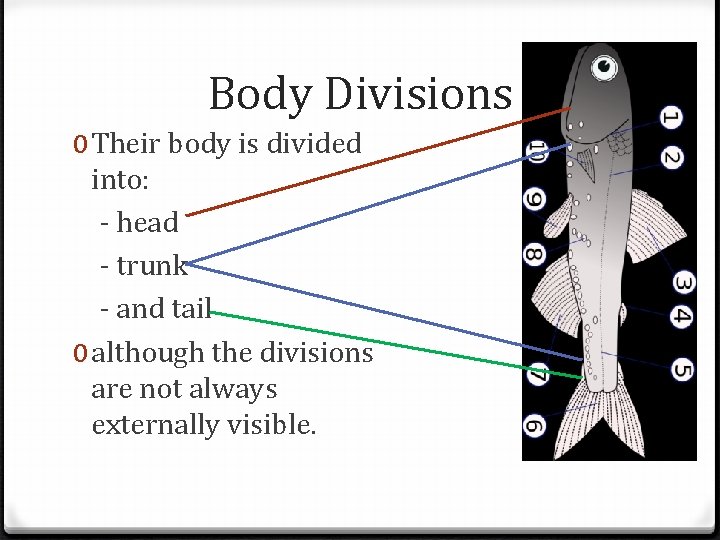 Body Divisions

0 Their body is divided into:
- head
- trunk
- and tail

0 although the divisions are not always externally visible.

1
2
3
4
5
6
7
8
9
10